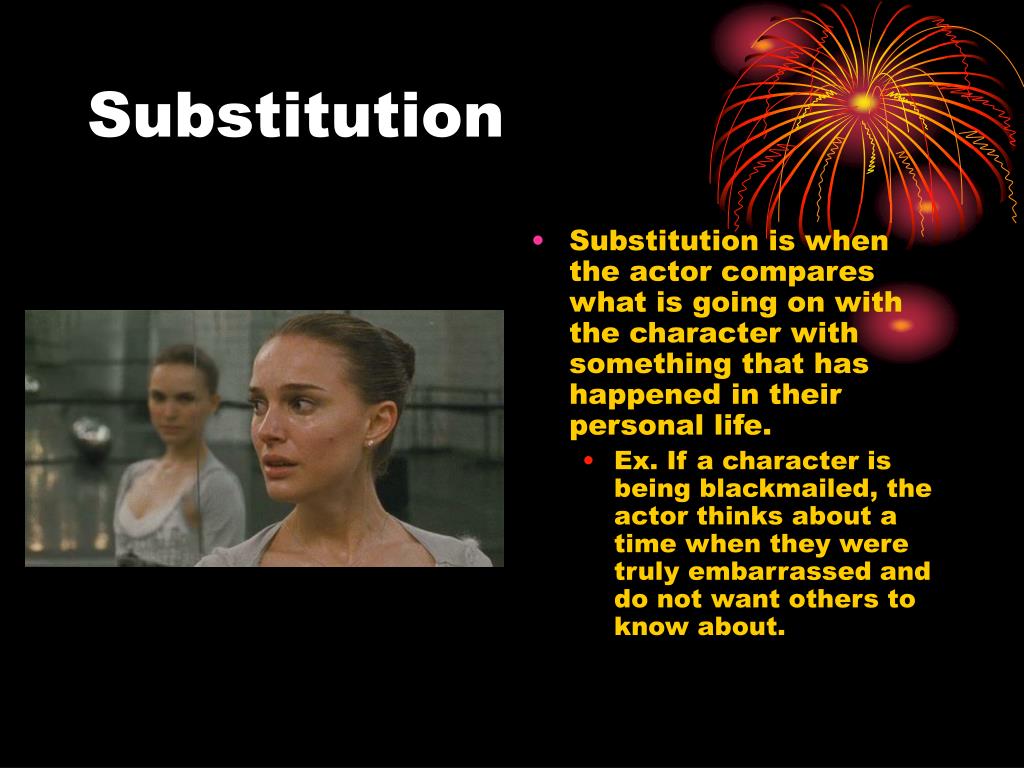 Substitution

• Substitution is when the actor compares what is going on with the character with something that has happened in their personal life.
  • Ex. If a character is being blackmailed, the actor thinks about a time when they were truly embarrassed and do not want others to know about.